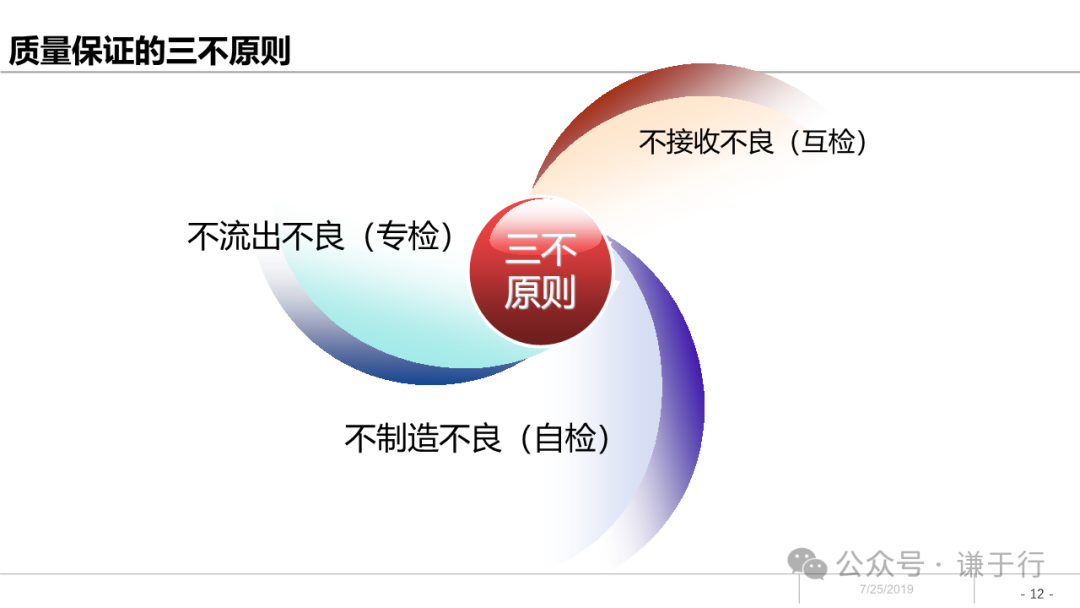 质量保证的三不原则

不接收不良（互检）

不流出不良（专检）

三不原则

不制造不良（自检）

公众号 · 谦于行

7/25/2019

- 12 -